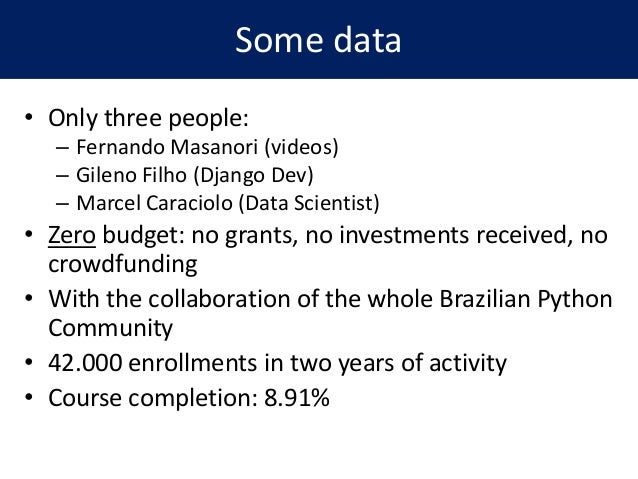 Some data

• Only three people:
  – Fernando Masanori (videos)
  – Gileno Filho (Django Dev)
  – Marcel Caraciolo (Data Scientist)
• Zero budget: no grants, no investments received, no crowdfunding
• With the collaboration of the whole Brazilian Python Community
• 42.000 enrollments in two years of activity
• Course completion: 8.91%